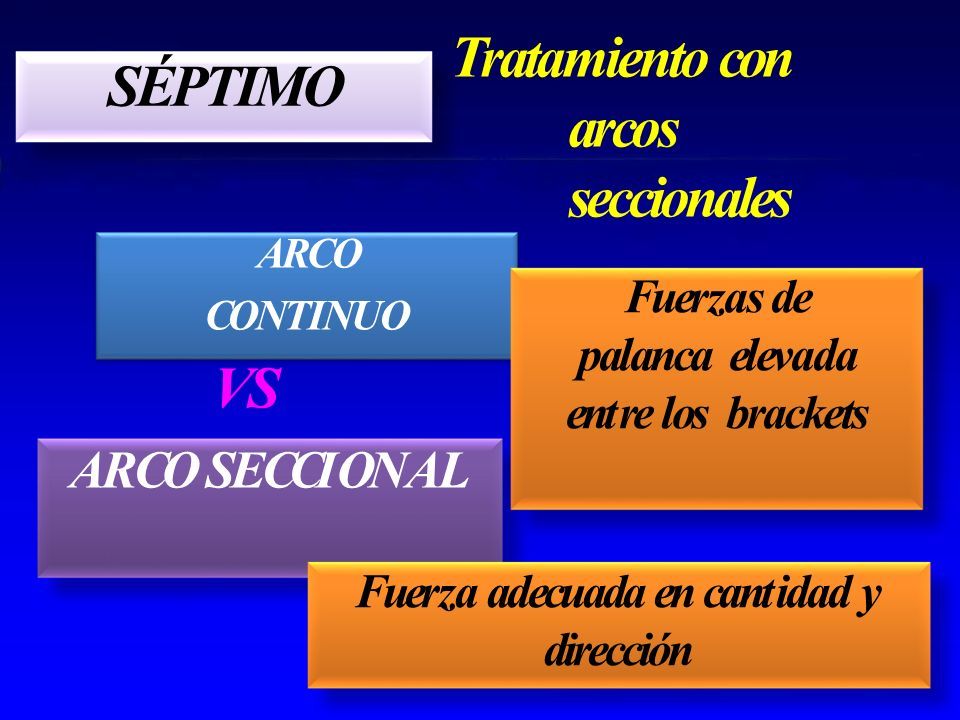 SÉPTIMO

Tratamiento con arcos seccionales

ARCO CONTINUO

VS

ARCO SECCIONAL

Fuerzas de palanca elevada entre los brackets

Fuerza adecuada en cantidad y dirección